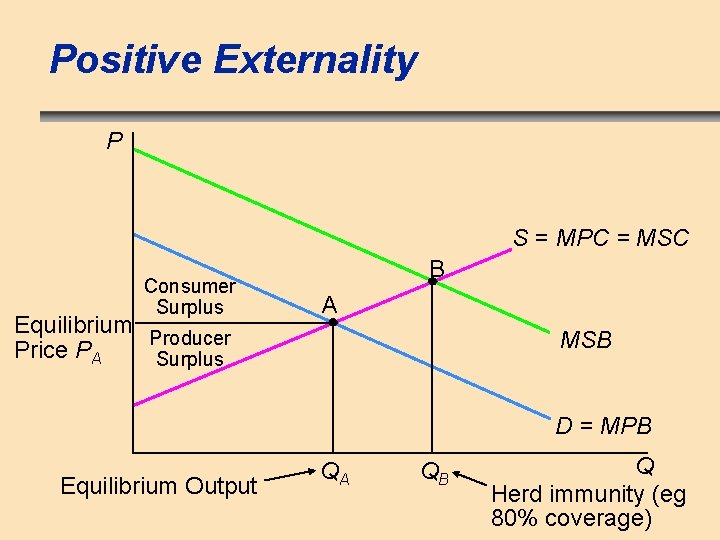 Positive Externality

P

S = MPC = MSC

B

Consumer Surplus

A

Equilibrium Price $P_A$

Producer Surplus

MSB

D = MPB

Q

Equilibrium Output

$Q_A$

$Q_B$

Herd immunity (eg 80% coverage)